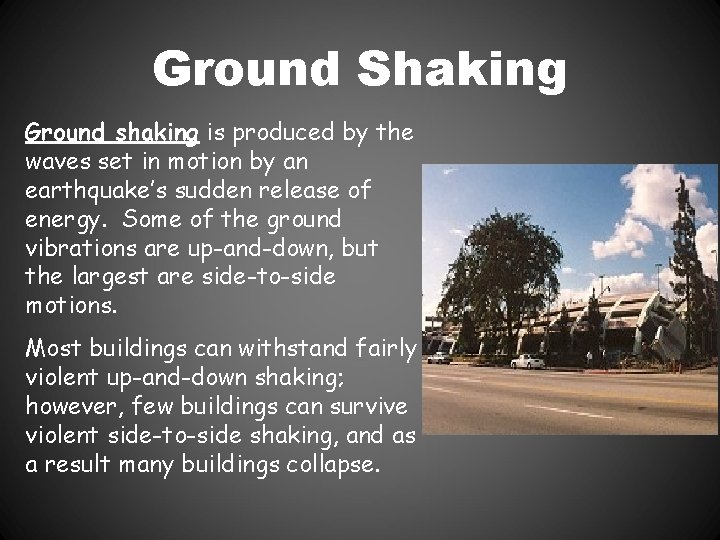 Ground Shaking

Ground shaking is produced by the waves set in motion by an earthquake's sudden release of energy. Some of the ground vibrations are up-and-down, but the largest are side-to-side motions.

Most buildings can withstand fairly violent up-and-down shaking; however, few buildings can survive violent side-to-side shaking, and as a result many buildings collapse.